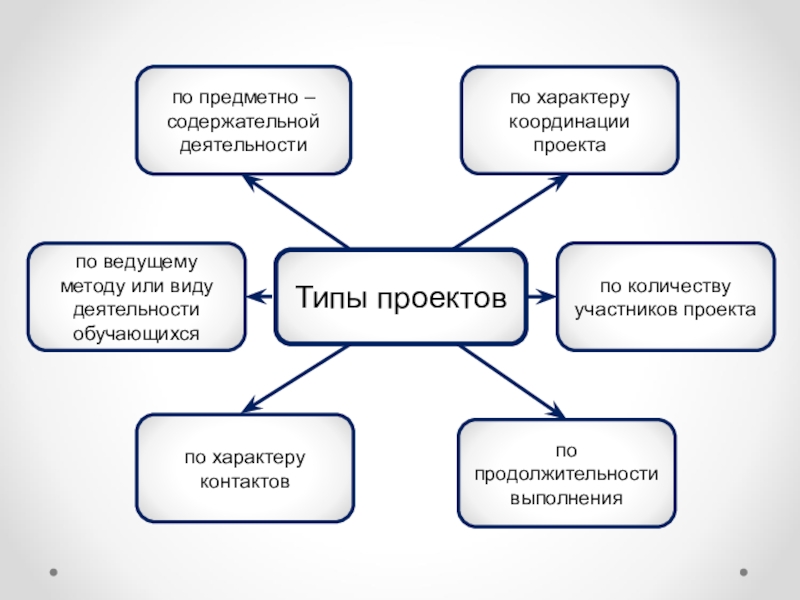 по предметно – содержательной деятельности

по характеру координации проекта

по ведущему методу или виду деятельности обучающихся

Типы проектов

по количеству участников проекта

по характеру контактов

по продолжительности выполнения